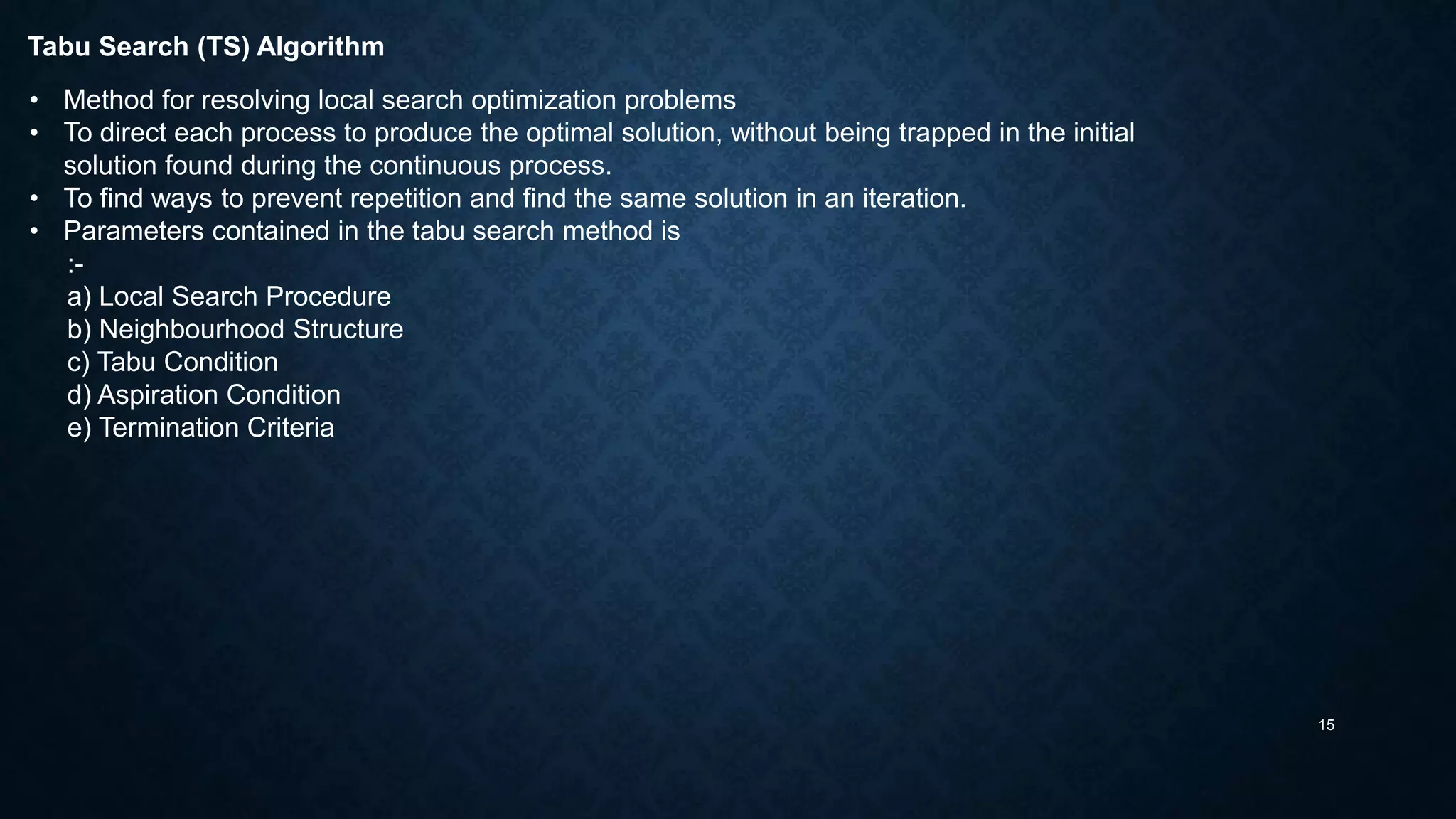 Tabu Search (TS) Algorithm

• Method for resolving local search optimization problems
• To direct each process to produce the optimal solution, without being trapped in the initial solution found during the continuous process.
• To find ways to prevent repetition and find the same solution in an iteration.
• Parameters contained in the tabu search method is
:-
a) Local Search Procedure
b) Neighbourhood Structure
c) Tabu Condition
d) Aspiration Condition
e) Termination Criteria

15